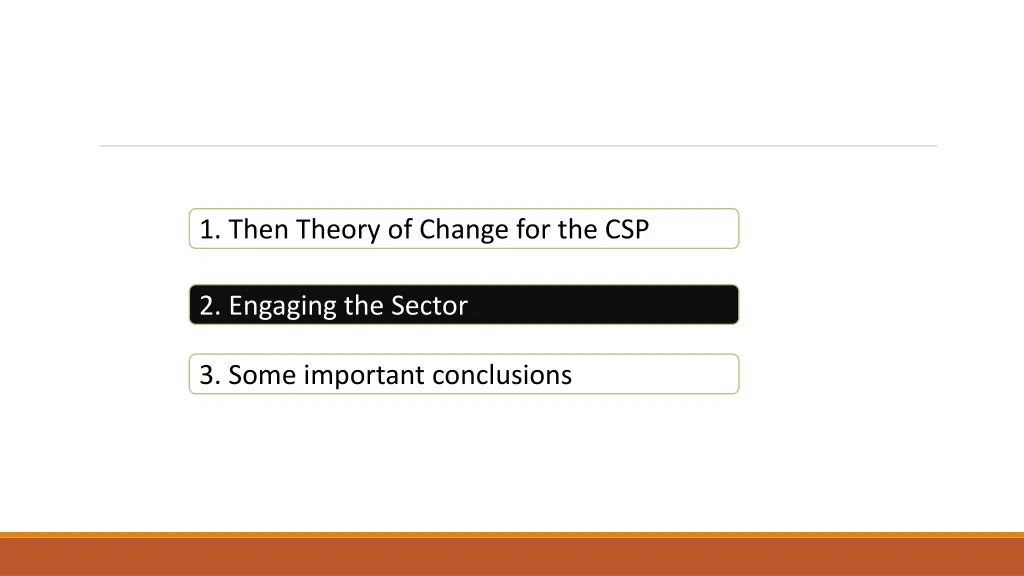 1. Then Theory of Change for the CSP

2. Engaging the Sector

3. Some important conclusions